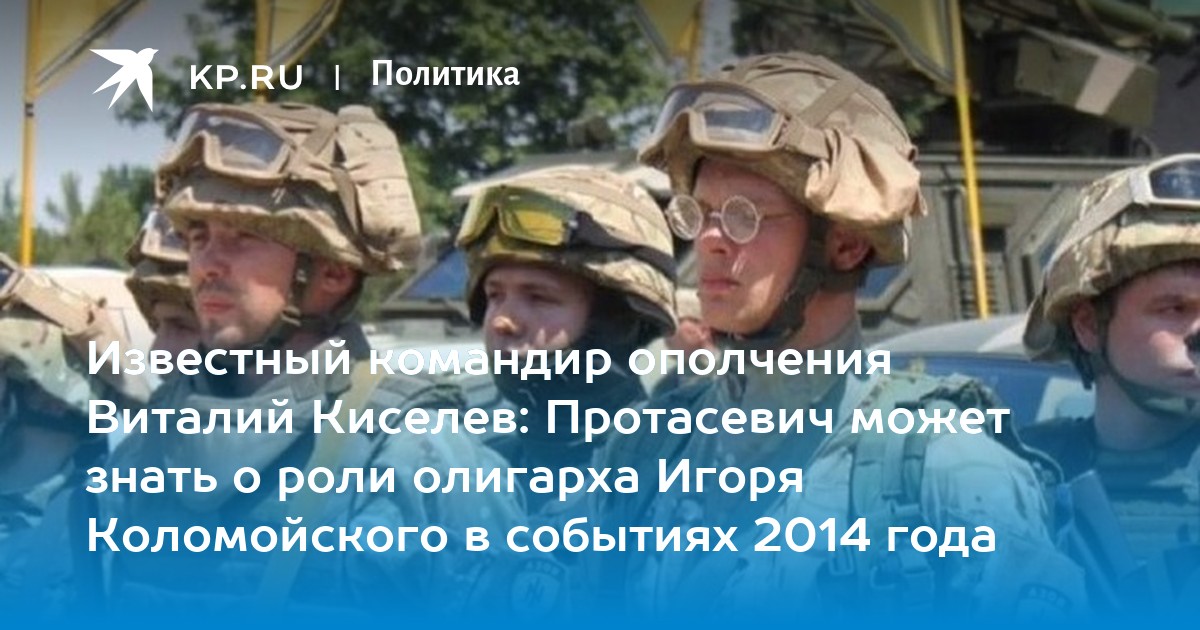 KP.RU | Политика

Известный командир ополчения Виталий Киселев: Протасевич может знать о роли олигарха Игоря Коломойского в событиях 2014 года